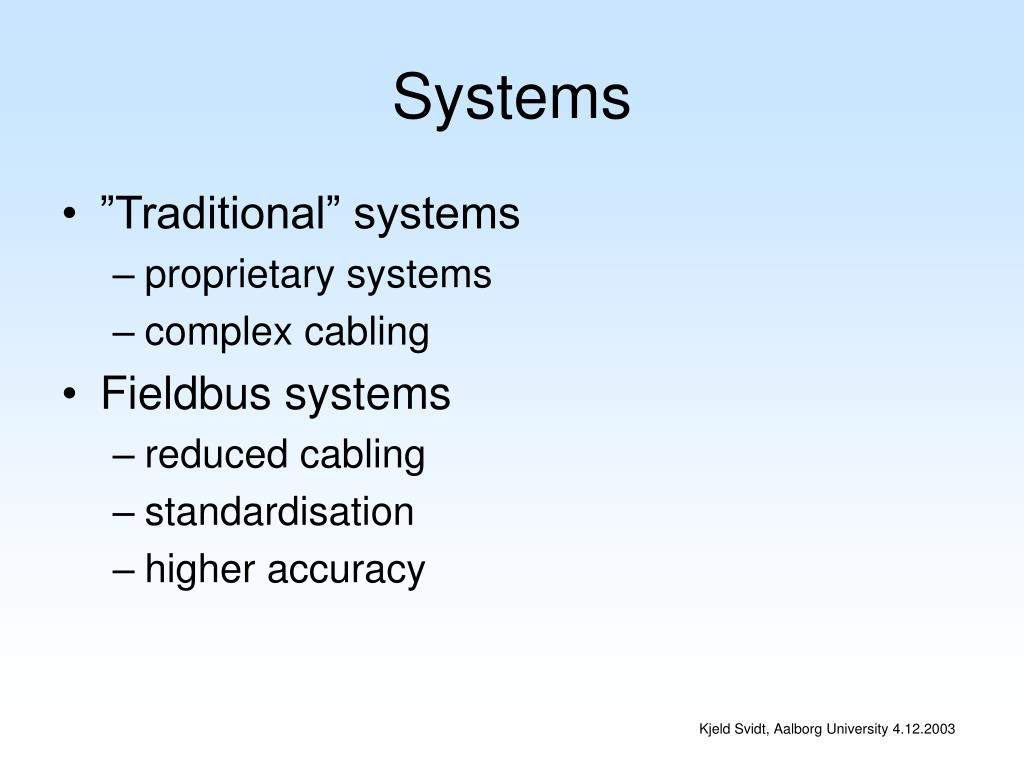 Systems

• ”Traditional” systems
– proprietary systems
– complex cabling
• Fieldbus systems
– reduced cabling
– standardisation
– higher accuracy

Kjeld Svidt, Aalborg University 4.12.2003